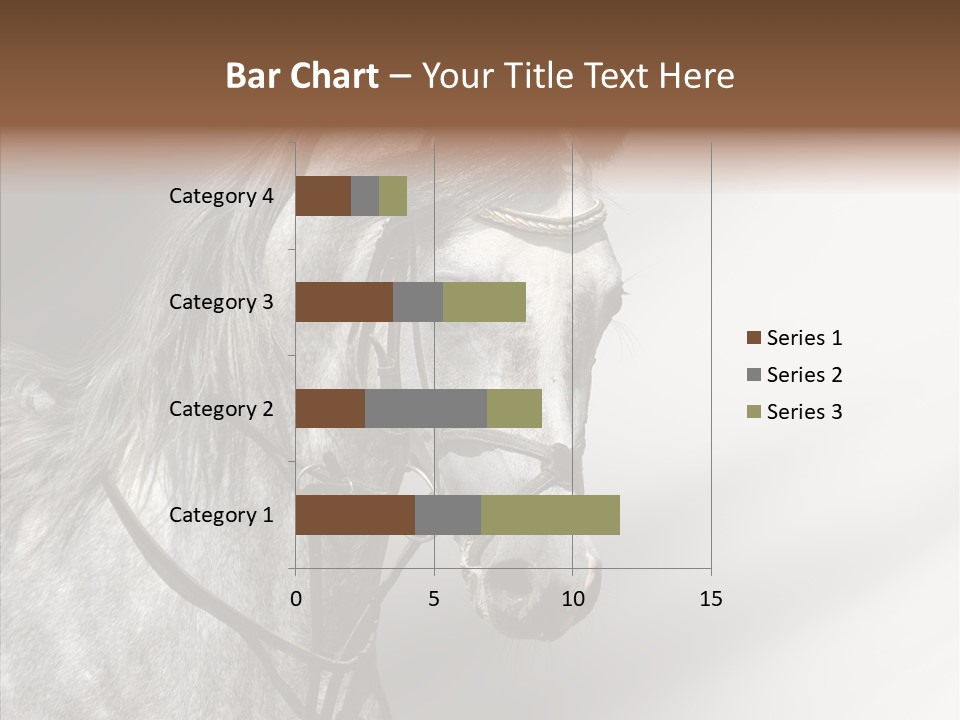 Bar Chart – Your Title Text Here

Category 4
Category 3
Category 2
Category 1

0
5
10
15

Series 1
Series 2
Series 3